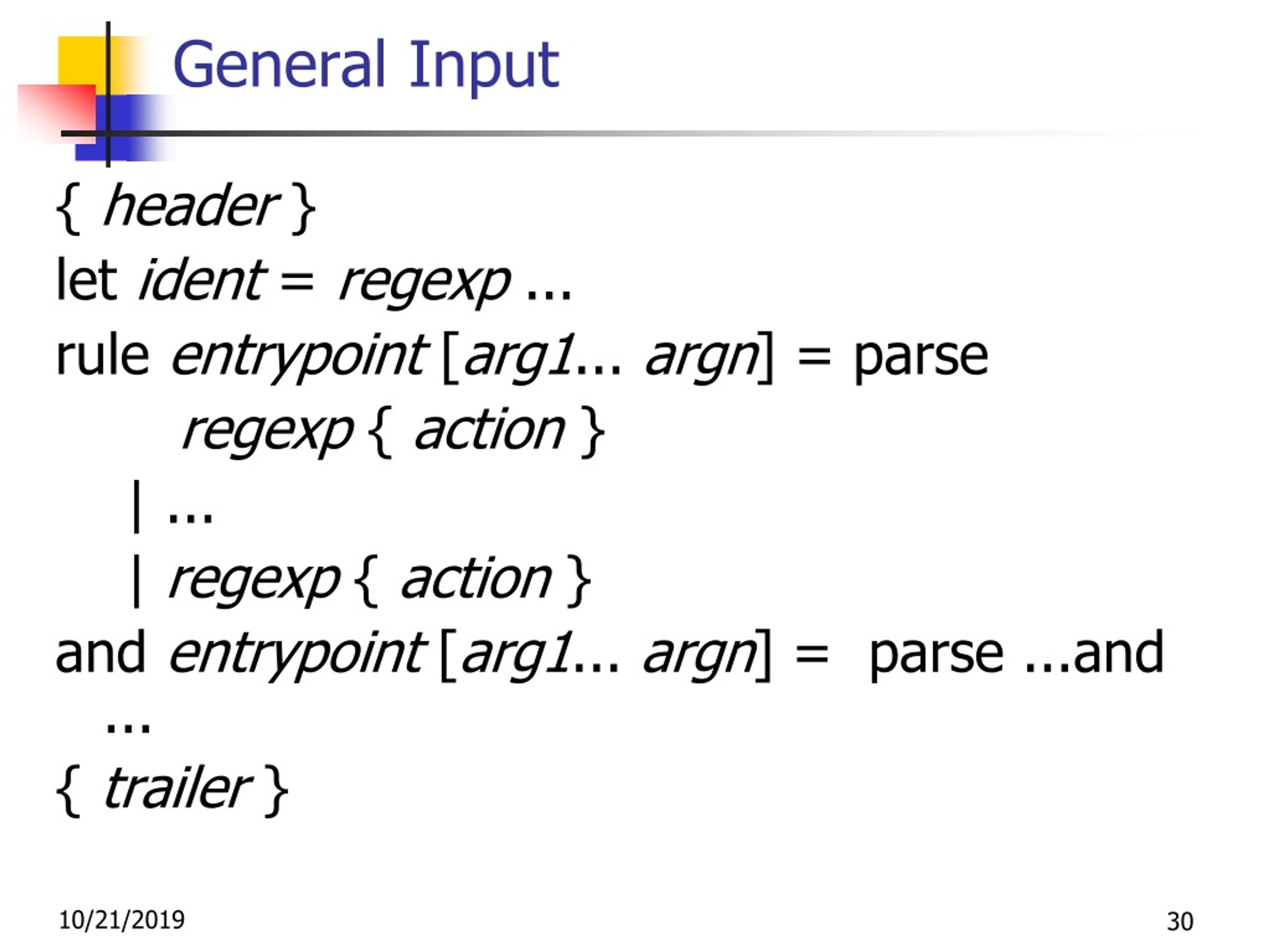 General Input

{ header }
let ident = regexp …
rule entrypoint [arg1… argn] = parse
regexp { action }
| …
| regexp { action }
and entrypoint [arg1… argn] = parse …and
…
{ trailer }

10/21/2019

30